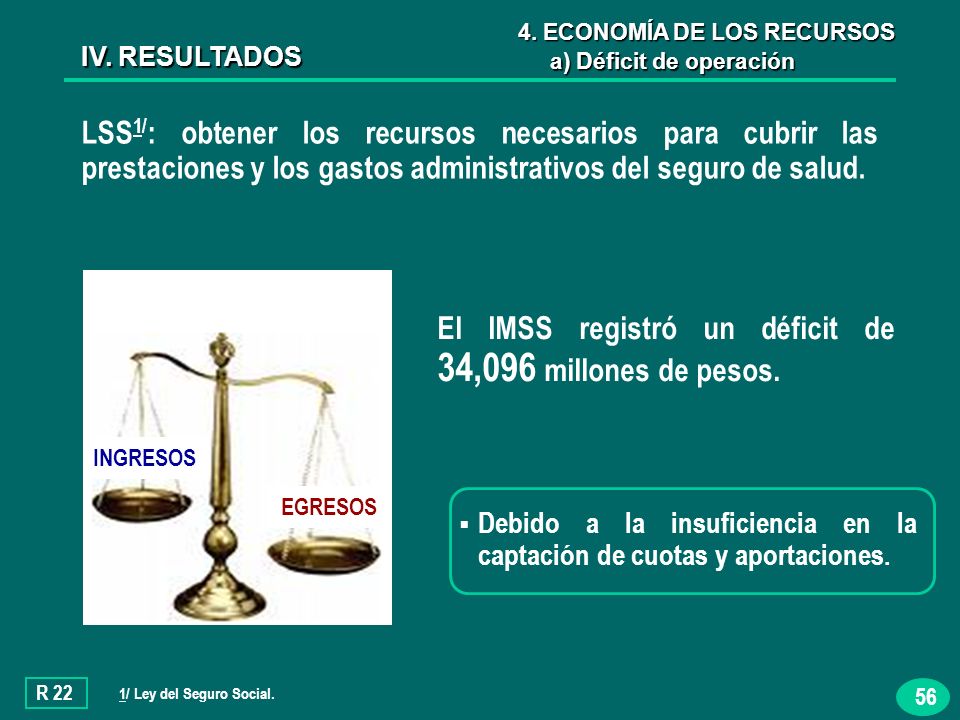 IV. RESULTADOS

4. ECONOMÍA DE LOS RECURSOS
a) Déficit de operación

LSS$^{1/}$: obtener los recursos necesarios para cubrir las prestaciones y los gastos administrativos del seguro de salud.

INGRESOS

EGRESOS

El IMSS registró un déficit de 34,096 millones de pesos.

▪ Debido a la insuficiencia en la captación de cuotas y aportaciones.

R 22

1/ Ley del Seguro Social.

56